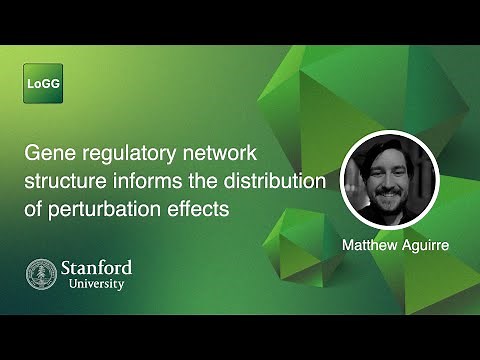 LoGG

Gene regulatory network structure informs the distribution of perturbation effects

Matthew Aguirre

Stanford University